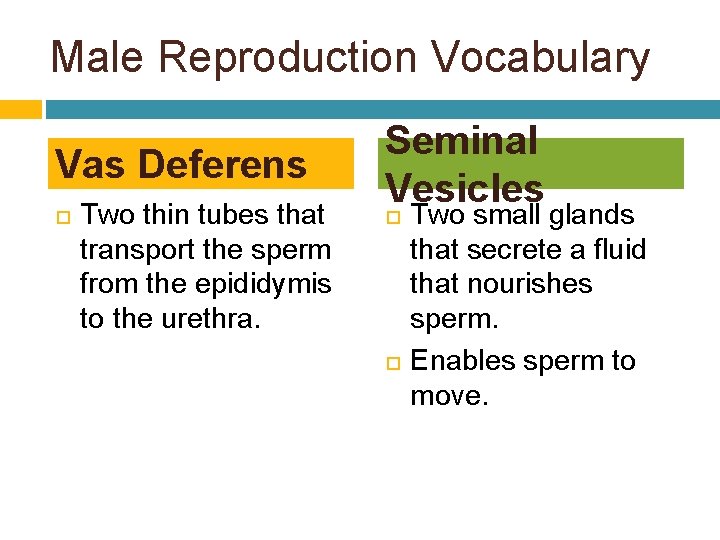 Male Reproduction Vocabulary

Vas Deferens

Two thin tubes that transport the sperm from the epididymis to the urethra.

Seminal Vesicles

Two small glands that secrete a fluid that nourishes sperm.

Enables sperm to move.